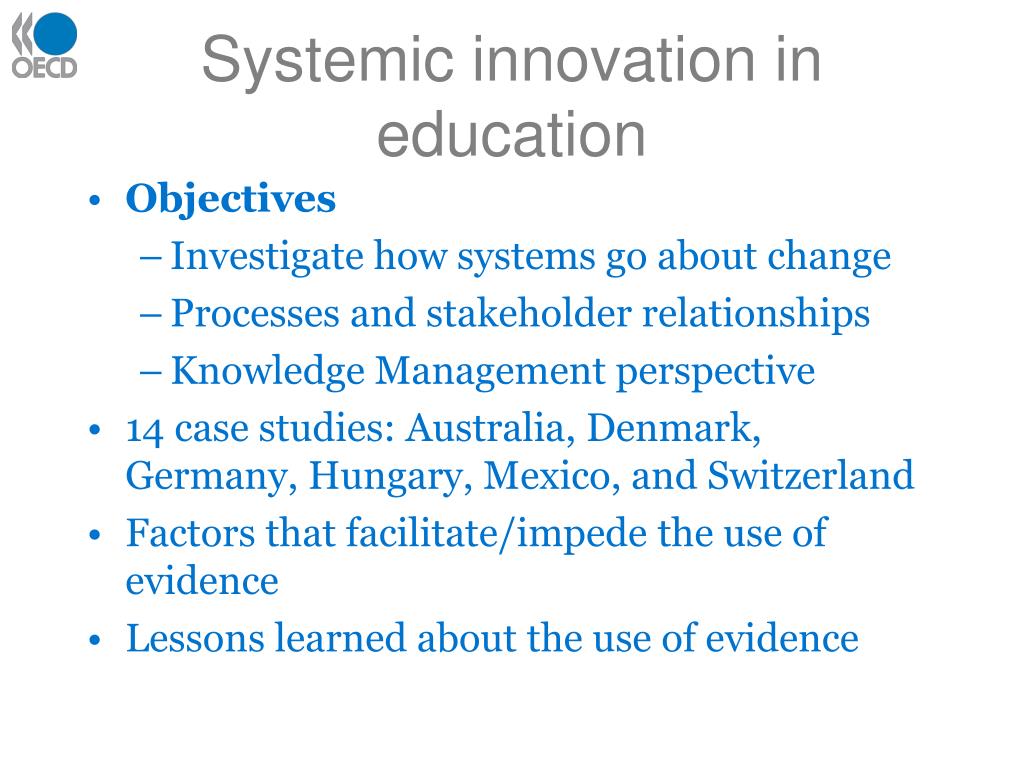 OECD

Systemic innovation in education

• Objectives
– Investigate how systems go about change
– Processes and stakeholder relationships
– Knowledge Management perspective
• 14 case studies: Australia, Denmark, Germany, Hungary, Mexico, and Switzerland
• Factors that facilitate/impede the use of evidence
• Lessons learned about the use of evidence